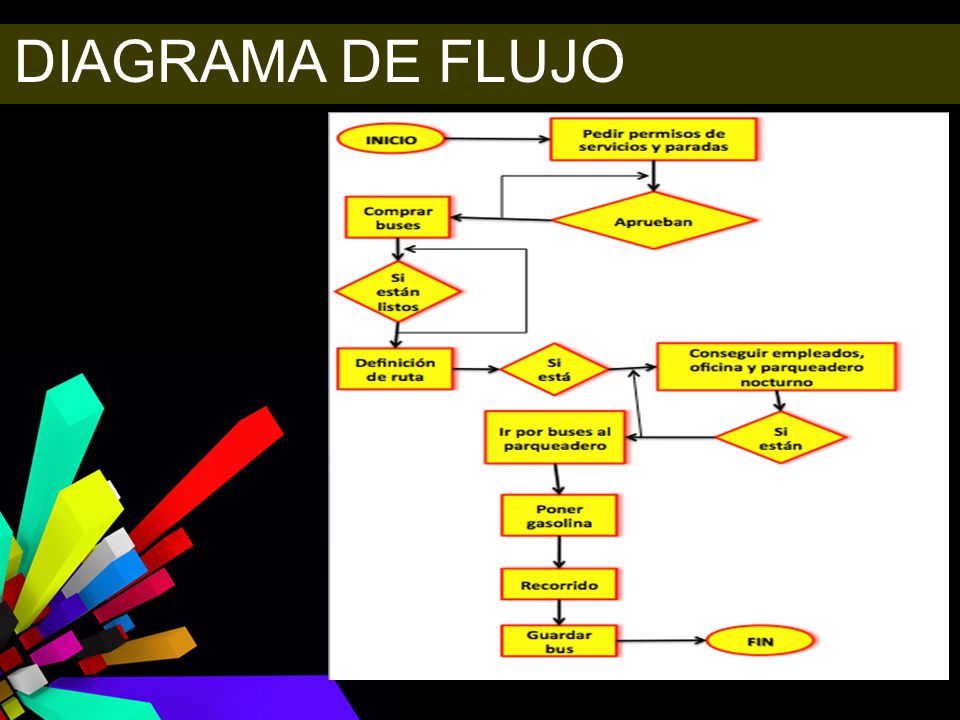 DIAGRAMA DE FLUJO

INICIO

Pedir permisos de servicios y paradas

Aprueban

Comprar buses

Si están listos

Definición de ruta

Si está

Conseguir empleados, oficina y parqueadero nocturno

Si están

Ir por buses al parqueadero

Poner gasolina

Recorrido

Guardar bus

FIN